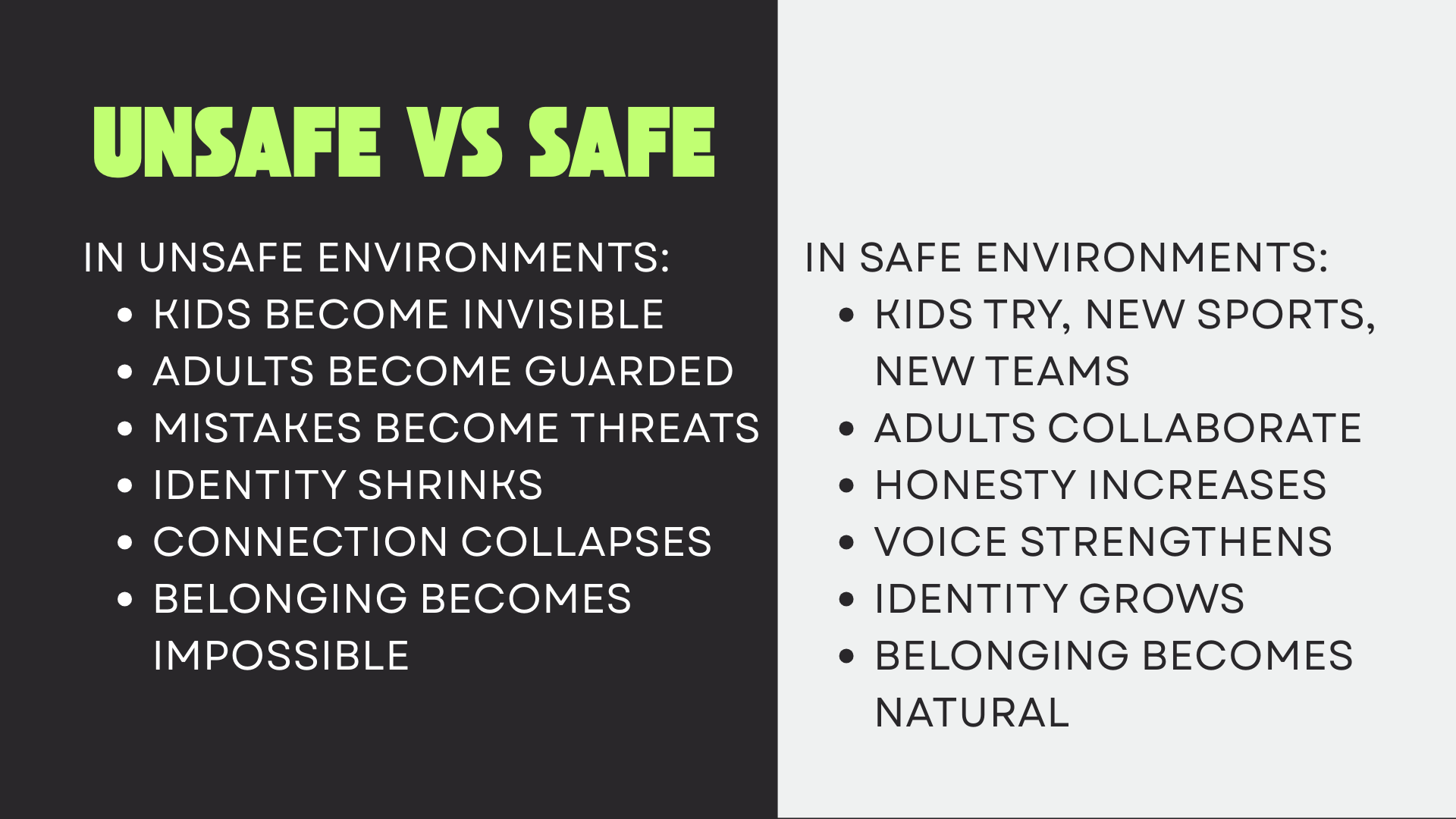 UNSAFE VS SAFE

IN UNSAFE ENVIRONMENTS:
- KIDS BECOME INVISIBLE
- ADULTS BECOME GUARDED
- MISTAKES BECOME THREATS
- IDENTITY SHRINKS
- CONNECTION COLLAPSES
- BELONGING BECOMES IMPOSSIBLE

IN SAFE ENVIRONMENTS:
- KIDS TRY, NEW SPORTS, NEW TEAMS
- ADULTS COLLABORATE
- HONESTY INCREASES
- VOICE STRENGTHENS
- IDENTITY GROWS
- BELONGING BECOMES NATURAL